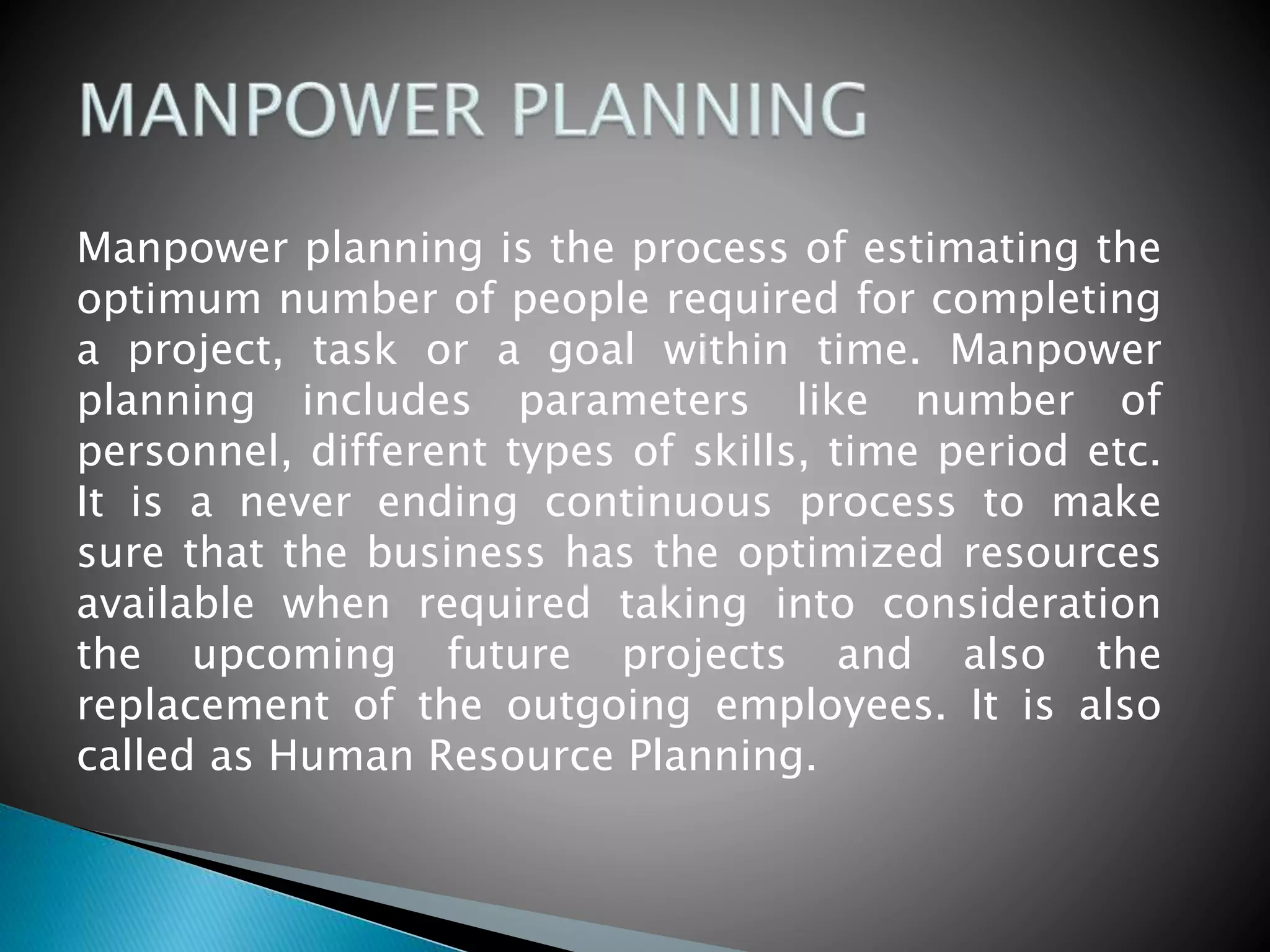 MANPOWER PLANNING

Manpower planning is the process of estimating the optimum number of people required for completing a project, task or a goal within time. Manpower planning includes parameters like number of personnel, different types of skills, time period etc. It is a never ending continuous process to make sure that the business has the optimized resources available when required taking into consideration the upcoming future projects and also the replacement of the outgoing employees. It is also called as Human Resource Planning.